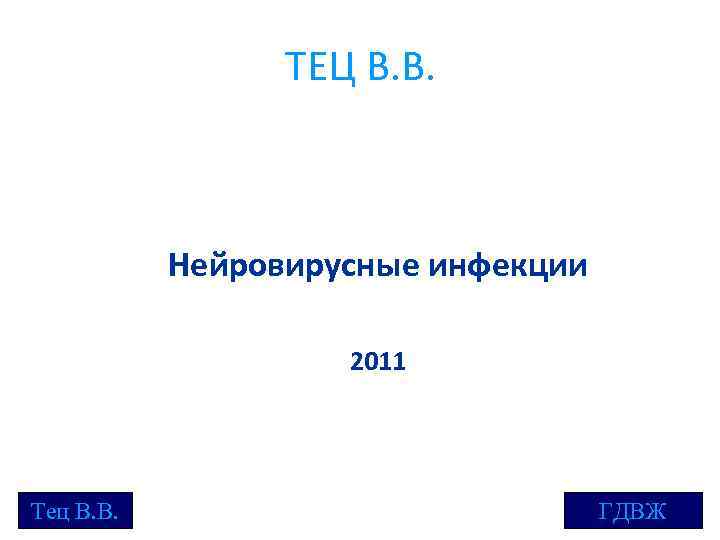 ТЕЦ В.В.

Нейровирусные инфекции

2011

Тец В.В.

ГДВЖ